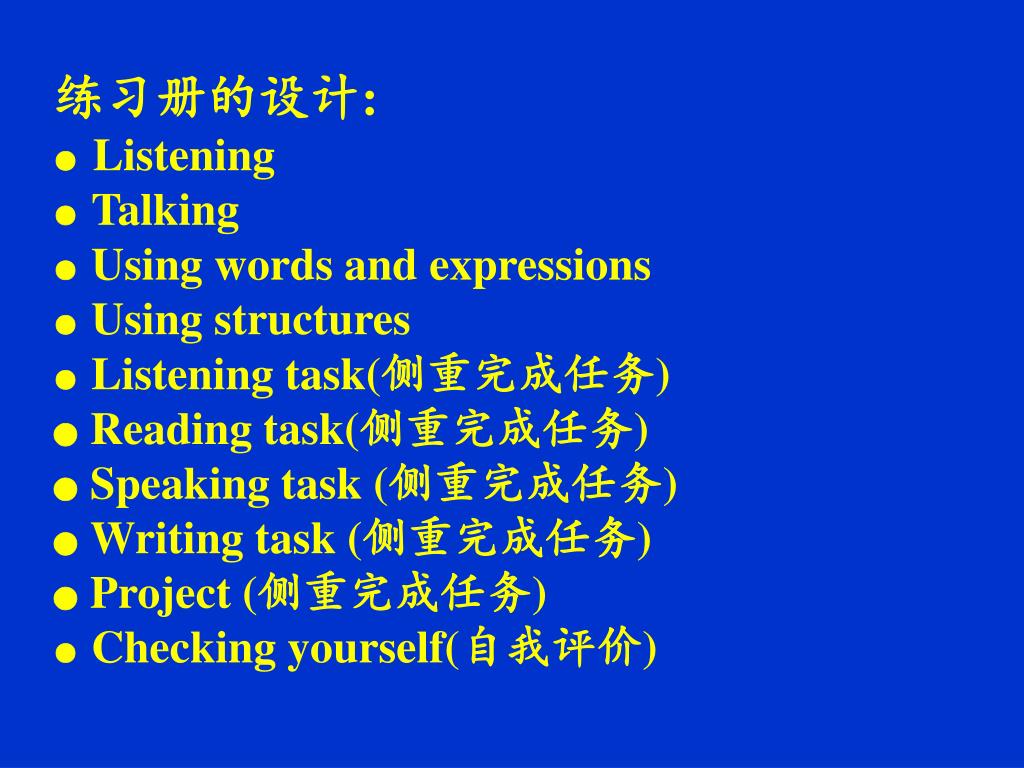 练习册的设计:
● Listening
● Talking
● Using words and expressions
● Using structures
● Listening task(侧重完成任务)
● Reading task(侧重完成任务)
● Speaking task (侧重完成任务)
● Writing task (侧重完成任务)
● Project (侧重完成任务)
● Checking yourself(自我评价)